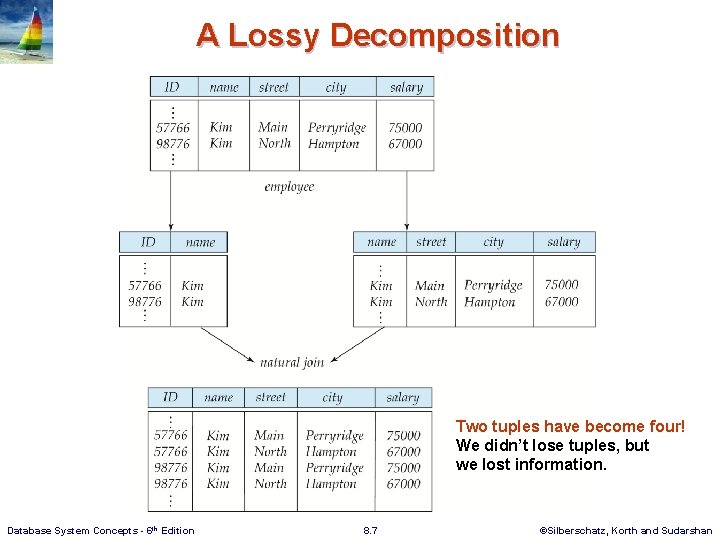 A Lossy Decomposition

| ID | name | street | city | salary |
|---|---|---|---|---|
| ⋮ | | | | |
| 57766 | Kim | Main | Perryridge | 75000 |
| 98776 | Kim | North | Hampton | 67000 |
| ⋮ | | | | |

employee

| ID | name |
|---|---|
| ⋮ | |
| 57766 | Kim |
| 98776 | Kim |
| ⋮ | |

| name | street | city | salary |
|---|---|---|---|
| ⋮ | | | |
| Kim | Main | Perryridge | 75000 |
| Kim | North | Hampton | 67000 |
| ⋮ | | | |

natural join

| ID | name | street | city | salary |
|---|---|---|---|---|
| ⋮ | | | | |
| 57766 | Kim | Main | Perryridge | 75000 |
| 57766 | Kim | North | Hampton | 67000 |
| 98776 | Kim | Main | Perryridge | 75000 |
| 98776 | Kim | North | Hampton | 67000 |
| ⋮ | | | | |

Two tuples have become four!
We didn't lose tuples, but we lost information.

Database System Concepts - 6th Edition

8.7

©Silberschatz, Korth and Sudarshan